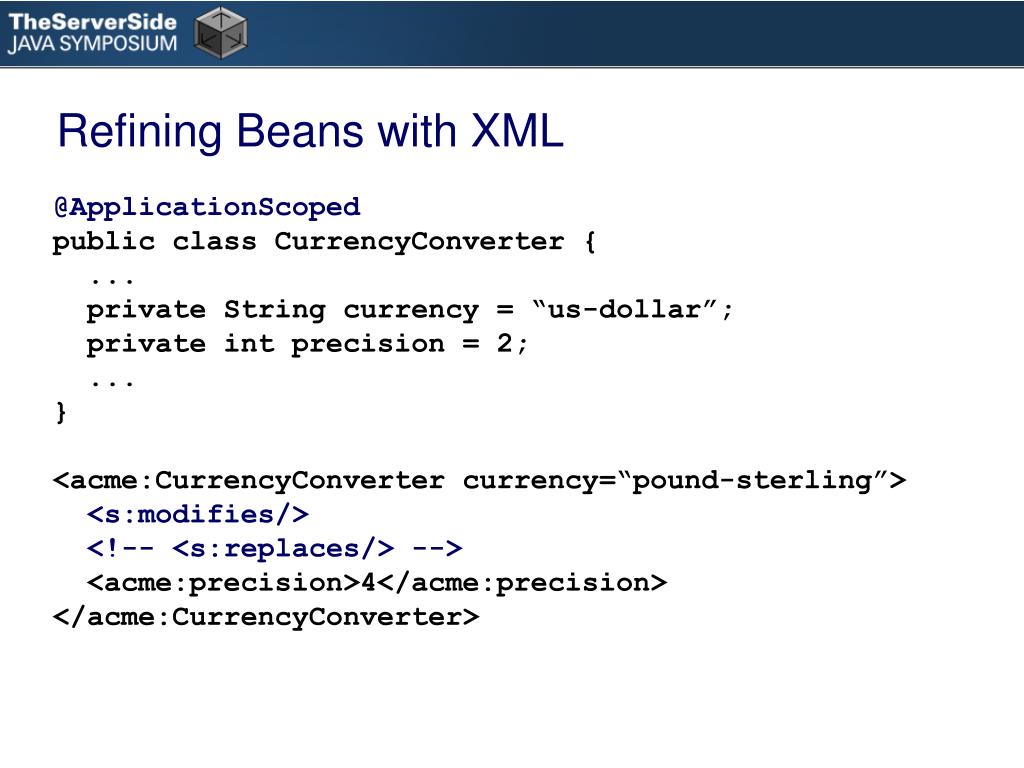 TheServerSide
JAVA SYMPOSIUM

Refining Beans with XML

@ApplicationScoped
public class CurrencyConverter {
...
private String currency = “us-dollar”;
private int precision = 2;
...
}

<acme:CurrencyConverter currency=“pound-sterling”>
<s:modifies/>
<!-- <s:replaces/> -->
<acme:precision>4</acme:precision>
</acme:CurrencyConverter>